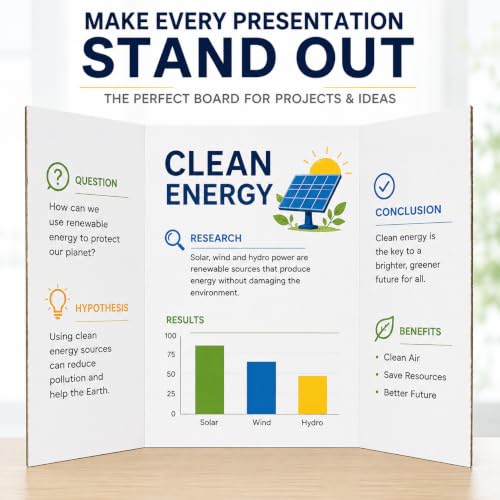 MAKE EVERY PRESENTATION
STAND OUT

THE PERFECT BOARD FOR PROJECTS & IDEAS

QUESTION

How can we use renewable energy to protect our planet?

HYPOTHESIS

Using clean energy sources can reduce pollution and help the Earth.

CLEAN ENERGY

RESEARCH

Solar, wind and hydro power are renewable sources that produce energy without damaging the environment.

RESULTS

100
75
50
25
0

Solar
Wind
Hydro

CONCLUSION

Clean energy is the key to a brighter, greener future for all.

BENEFITS

• Clean Air
• Save Resources
• Better Future